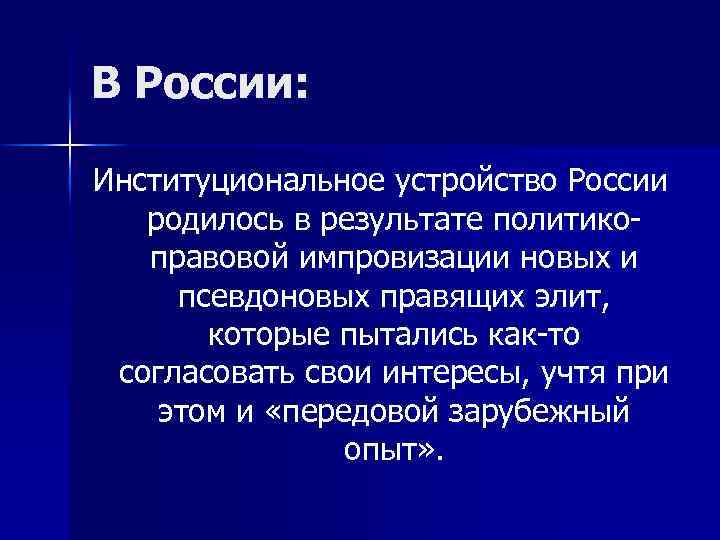 В России:

Институциональное устройство России родилось в результате политико-правовой импровизации новых и псевдоновых правящих элит, которые пытались как-то согласовать свои интересы, учтя при этом и «передовой зарубежный опыт».